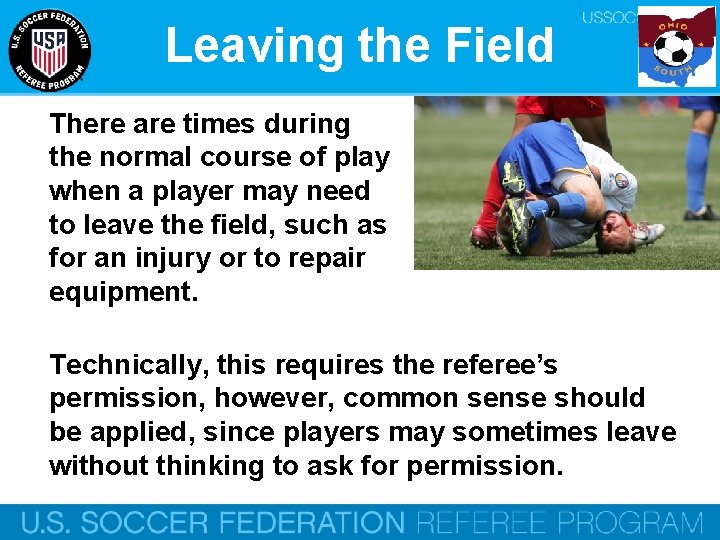 U.S. SOCCER FEDERATION USA REFEREE PROGRAM

Leaving the Field

USSOC

OHIO SOUTH

There are times during the normal course of play when a player may need to leave the field, such as for an injury or to repair equipment.

Technically, this requires the referee's permission, however, common sense should be applied, since players may sometimes leave without thinking to ask for permission.

U.S. SOCCER FEDERATION REFEREE PROGRAM